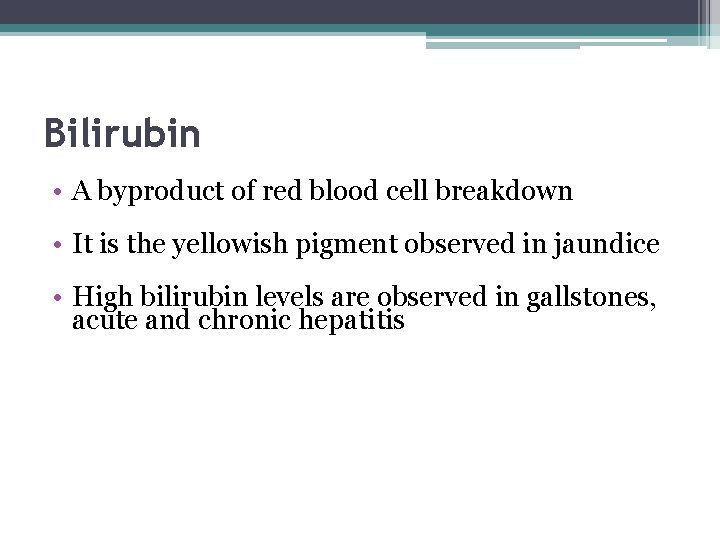 Bilirubin

• A byproduct of red blood cell breakdown

• It is the yellowish pigment observed in jaundice

• High bilirubin levels are observed in gallstones, acute and chronic hepatitis